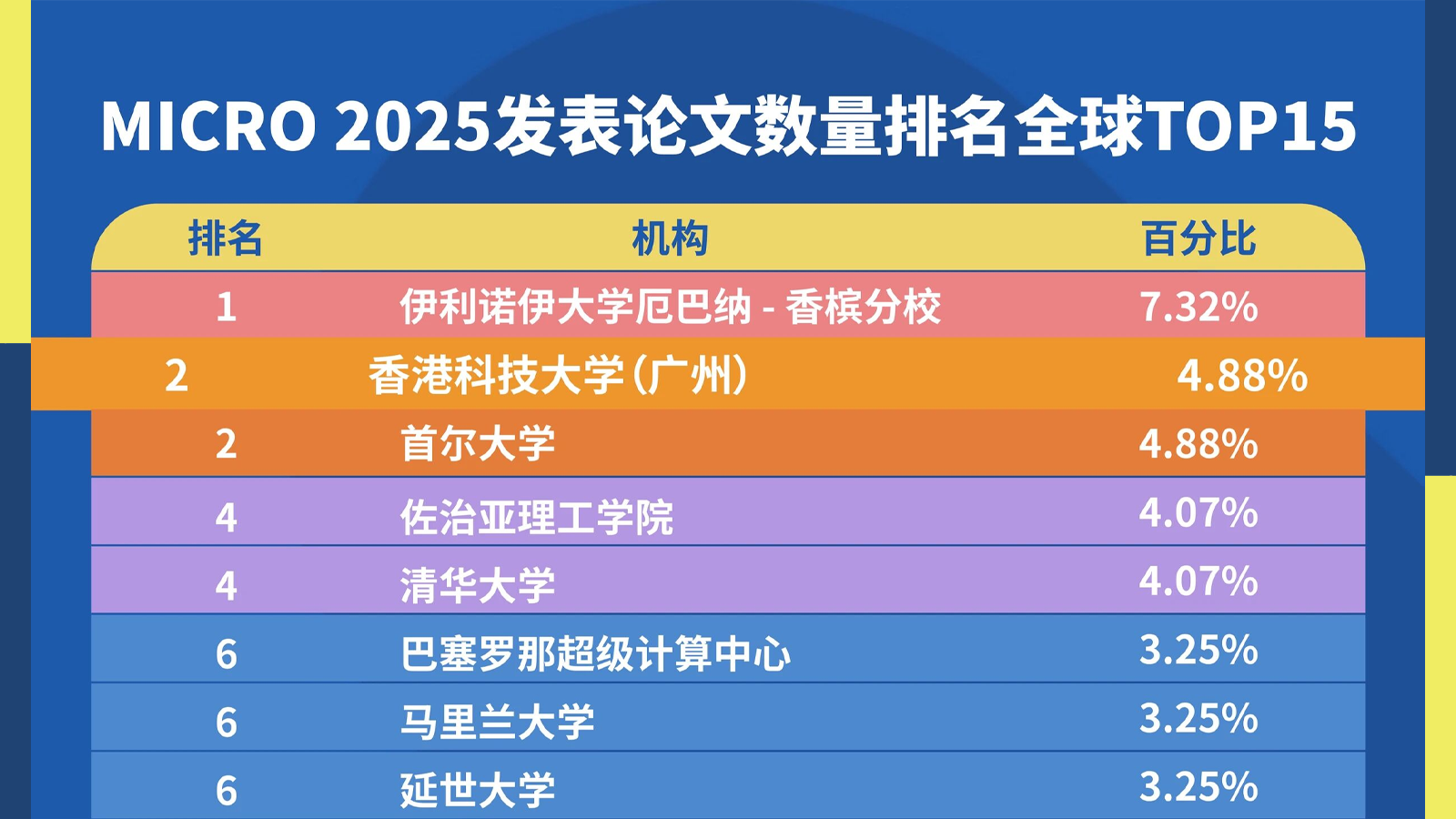 MICRO 2025发表论文数量排名全球TOP15

| 排名 | 机构 | 百分比 |
|---|---|---|
| 1 | 伊利诺伊大学厄巴纳 - 香槟分校 | 7.32% |
| 2 | 香港科技大学(广州) | 4.88% |
| 2 | 首尔大学 | 4.88% |
| 4 | 佐治亚理工学院 | 4.07% |
| 4 | 清华大学 | 4.07% |
| 6 | 巴塞罗那超级计算中心 | 3.25% |
| 6 | 马里兰大学 | 3.25% |
| 6 | 延世大学 | 3.25% |